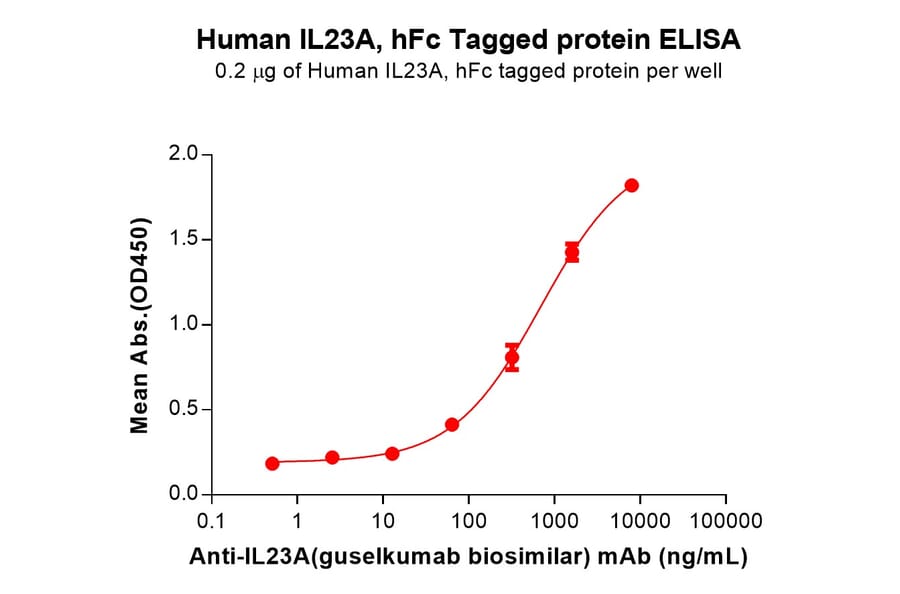 Human IL23A, hFc Tagged protein ELISA
0.2 μg of Human IL23A, hFc tagged protein per well

Mean Abs.(OD450)

2.0
1.5
1.0
0.5
0.0

0.1
1
10
100
1000
10000
100000

Anti-IL23A(guselkumab biosimilar) mAb (ng/mL)